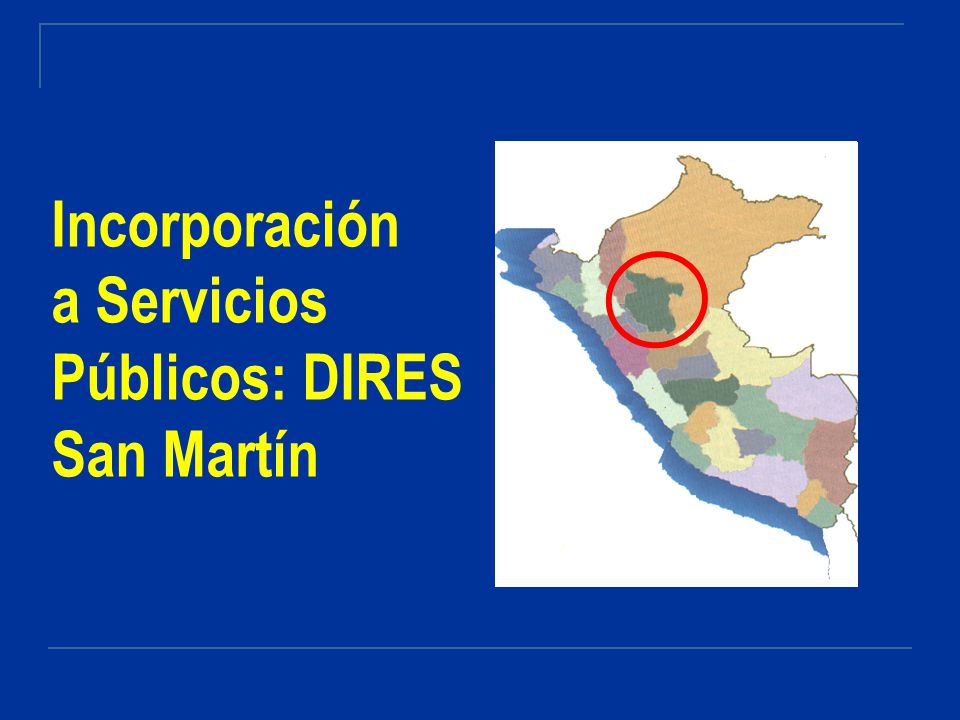 Incorporación a Servicios Públicos: DIRES San Martín